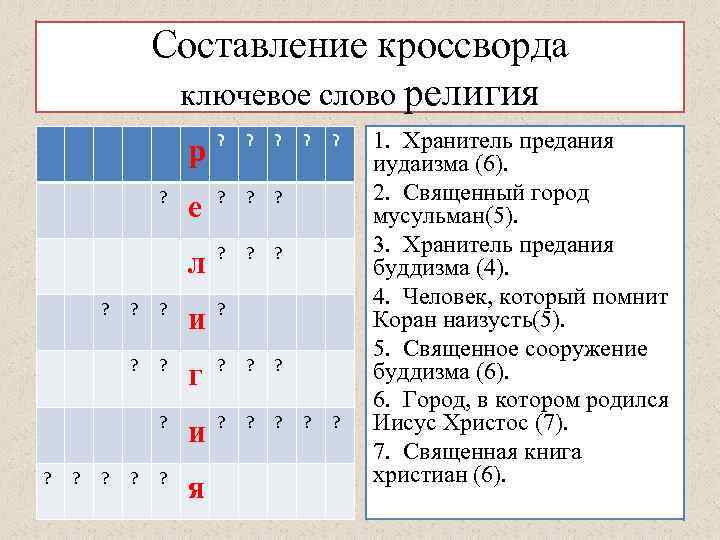 Составление кроссворда
ключевое слово религия

|  |  |  |  |  | р | ? | ? | ? | ? | ? |
|---|---|---|---|---|---|---|---|---|---|---|
|  |  |  |  | ? | е | ? | ? | ? |  |  |
|  |  |  |  |  | л | ? | ? | ? |  |  |
|  |  | ? | ? | ? | и | ? |  |  |  |  |
|  |  |  | ? | ? | г | ? | ? | ? |  |  |
|  |  |  |  | ? | и | ? | ? | ? | ? | ? |
| ? | ? | ? | ? | ? | я |  |  |  |  |  |

1. Хранитель предания иудаизма (6).
2. Священный город мусульман(5).
3. Хранитель предания буддизма (4).
4. Человек, который помнит Коран наизусть(5).
5. Священное сооружение буддизма (6).
6. Город, в котором родился Иисус Христос (7).
7. Священная книга христиан (6).